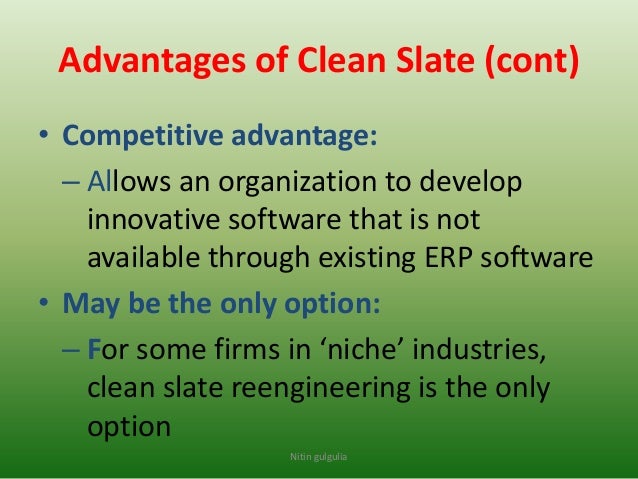 Advantages of Clean Slate (cont)

• Competitive advantage:
– Allows an organization to develop innovative software that is not available through existing ERP software

• May be the only option:
– For some firms in ‘niche’ industries, clean slate reengineering is the only option

Nitin gulgulia